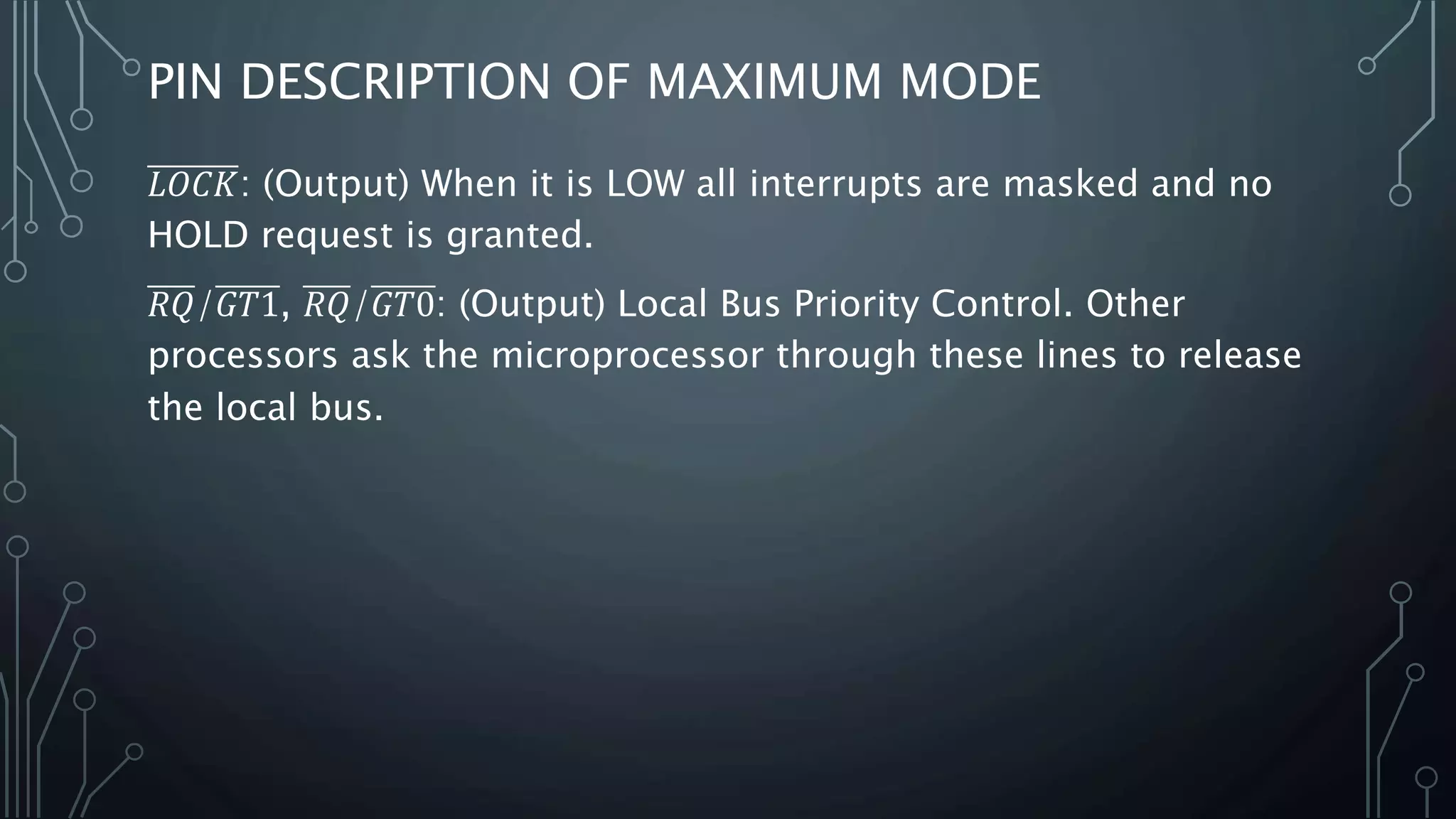 PIN DESCRIPTION OF MAXIMUM MODE

$\overline{LOCK}$: (Output) When it is LOW all interrupts are masked and no HOLD request is granted.

$\overline{RQ}/\overline{GT1}$, $\overline{RQ}/\overline{GT0}$: (Output) Local Bus Priority Control. Other processors ask the microprocessor through these lines to release the local bus.